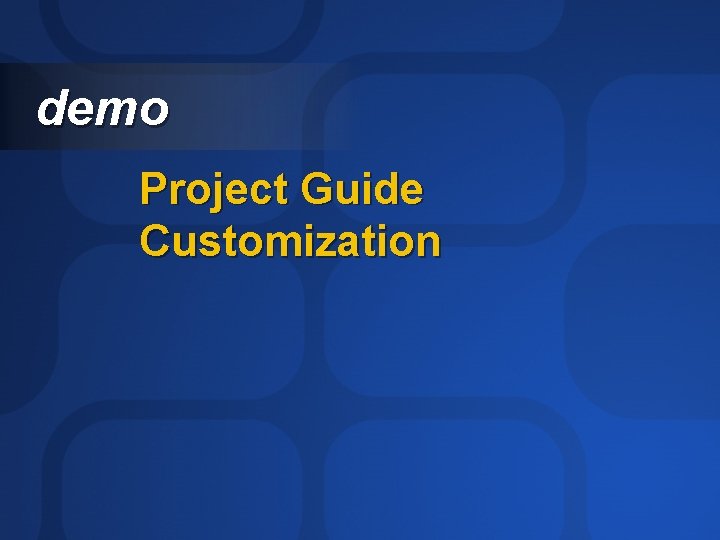 demo

Project Guide Customization